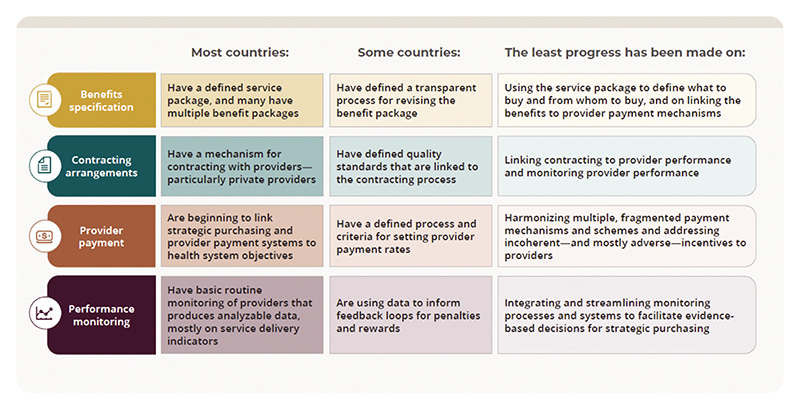 | | Most countries: | Some countries: | The least progress has been made on: |
|---|---|---|---|
| Benefits specification | Have a defined service package, and many have multiple benefit packages | Have defined a transparent process for revising the benefit package | Using the service package to define what to buy and from whom to buy, and on linking the benefits to provider payment mechanisms |
| Contracting arrangements | Have a mechanism for contracting with providers—particularly private providers | Have defined quality standards that are linked to the contracting process | Linking contracting to provider performance and monitoring provider performance |
| Provider payment | Are beginning to link strategic purchasing and provider payment systems to health system objectives | Have a defined process and criteria for setting provider payment rates | Harmonizing multiple, fragmented payment mechanisms and schemes and addressing incoherent—and mostly adverse—incentives to providers |
| Performance monitoring | Have basic routine monitoring of providers that produces analyzable data, mostly on service delivery indicators | Are using data to inform feedback loops for penalties and rewards | Integrating and streamlining monitoring processes and systems to facilitate evidence-based decisions for strategic purchasing |